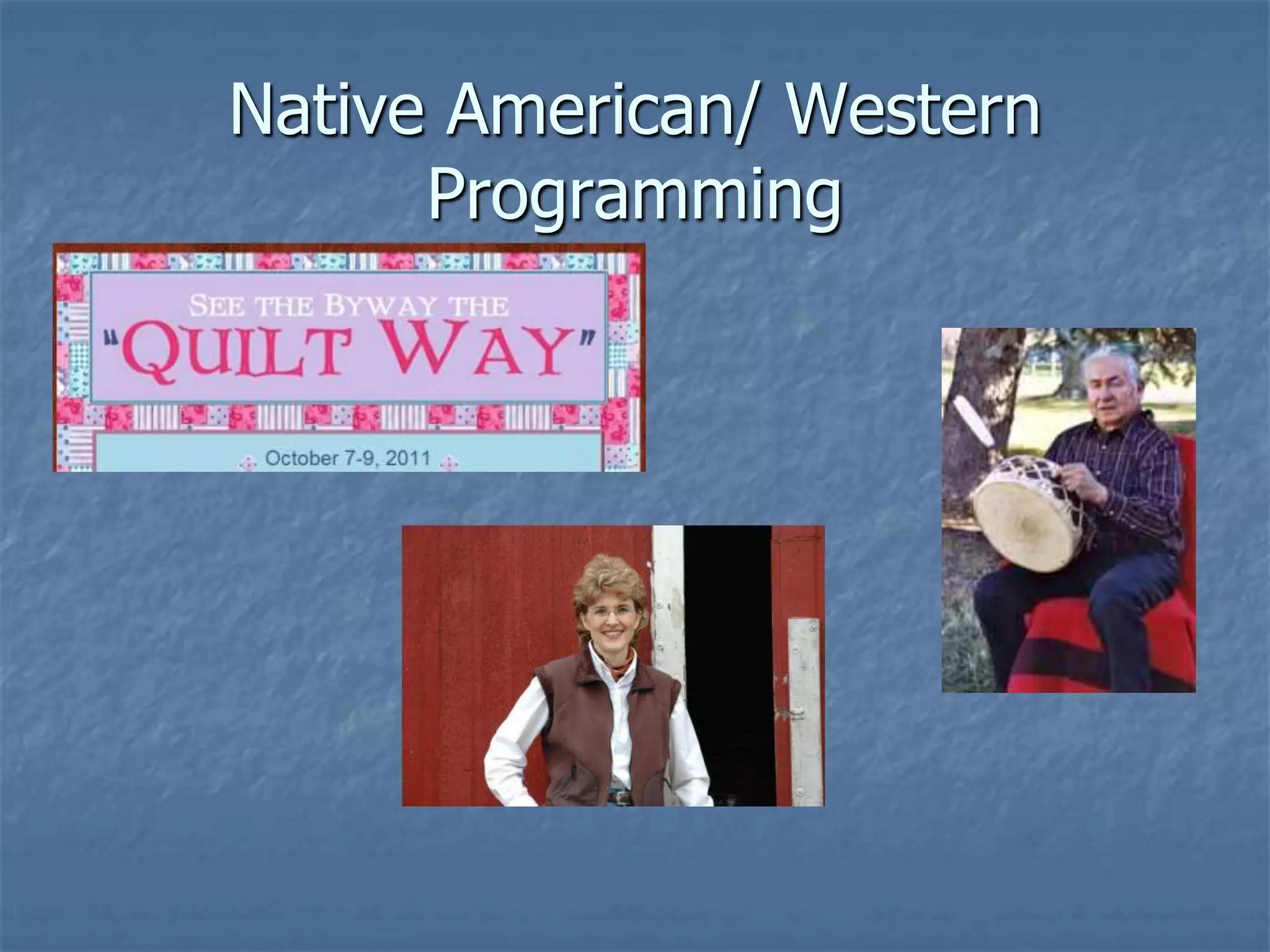 Native American/ Western Programming

SEE THE BYWAY THE "QUILT WAY"

October 7-9, 2011